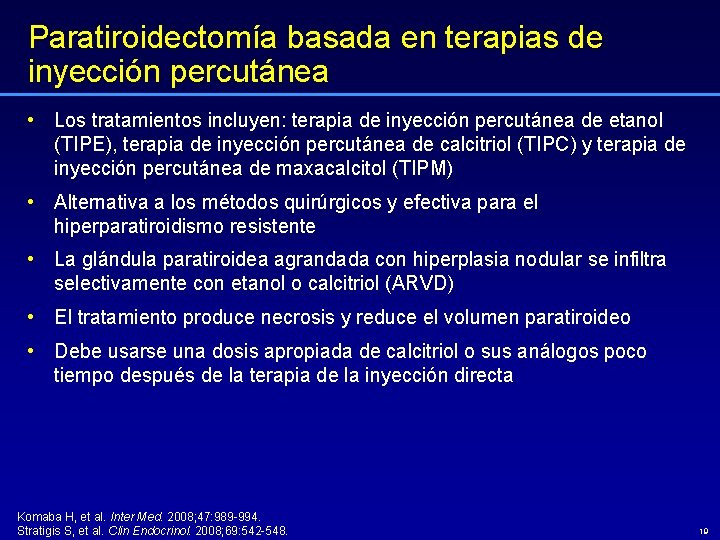 Paratiroidectomía basada en terapias de inyección percutánea

• Los tratamientos incluyen: terapia de inyección percutánea de etanol (TIPE), terapia de inyección percutánea de calcitriol (TIPC) y terapia de inyección percutánea de maxacalcitol (TIPM)

• Alternativa a los métodos quirúrgicos y efectiva para el hiperparatiroidismo resistente

• La glándula paratiroidea agrandada con hiperplasia nodular se infiltra selectivamente con etanol o calcitriol (ARVD)

• El tratamiento produce necrosis y reduce el volumen paratiroideo

• Debe usarse una dosis apropiada de calcitriol o sus análogos poco tiempo después de la terapia de la inyección directa

Komaba H, et al. Inter Med. 2008;47:989-994.
Stratigis S, et al. Clin Endocrinol. 2008;69:542-548.

19